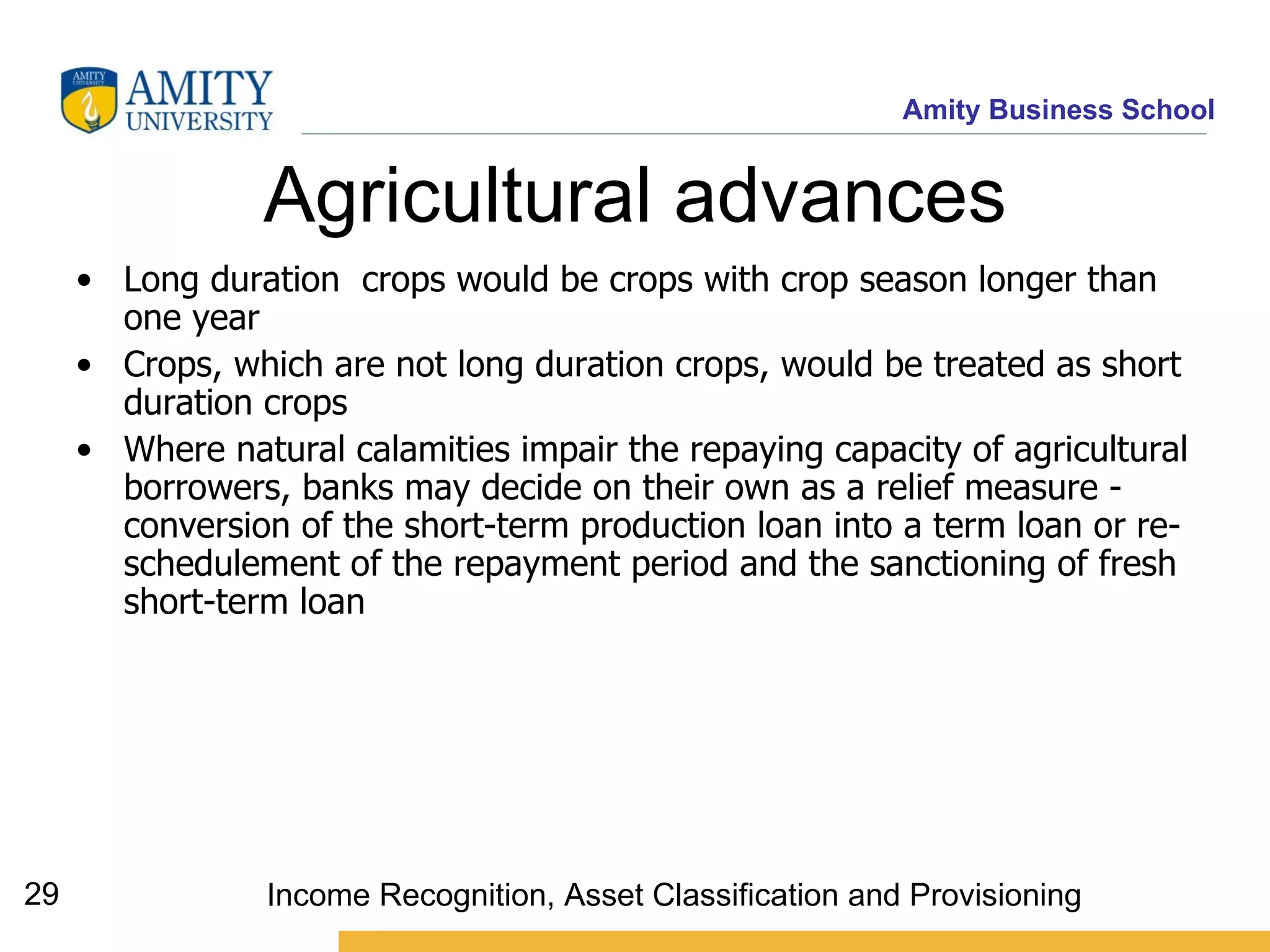 AMITY UNIVERSITY

AMITY UNIVERSITY

Amity Business School

Agricultural advances

• Long duration crops would be crops with crop season longer than one year
• Crops, which are not long duration crops, would be treated as short duration crops
• Where natural calamities impair the repaying capacity of agricultural borrowers, banks may decide on their own as a relief measure - conversion of the short-term production loan into a term loan or re-schedulement of the repayment period and the sanctioning of fresh short-term loan

29

Income Recognition, Asset Classification and Provisioning